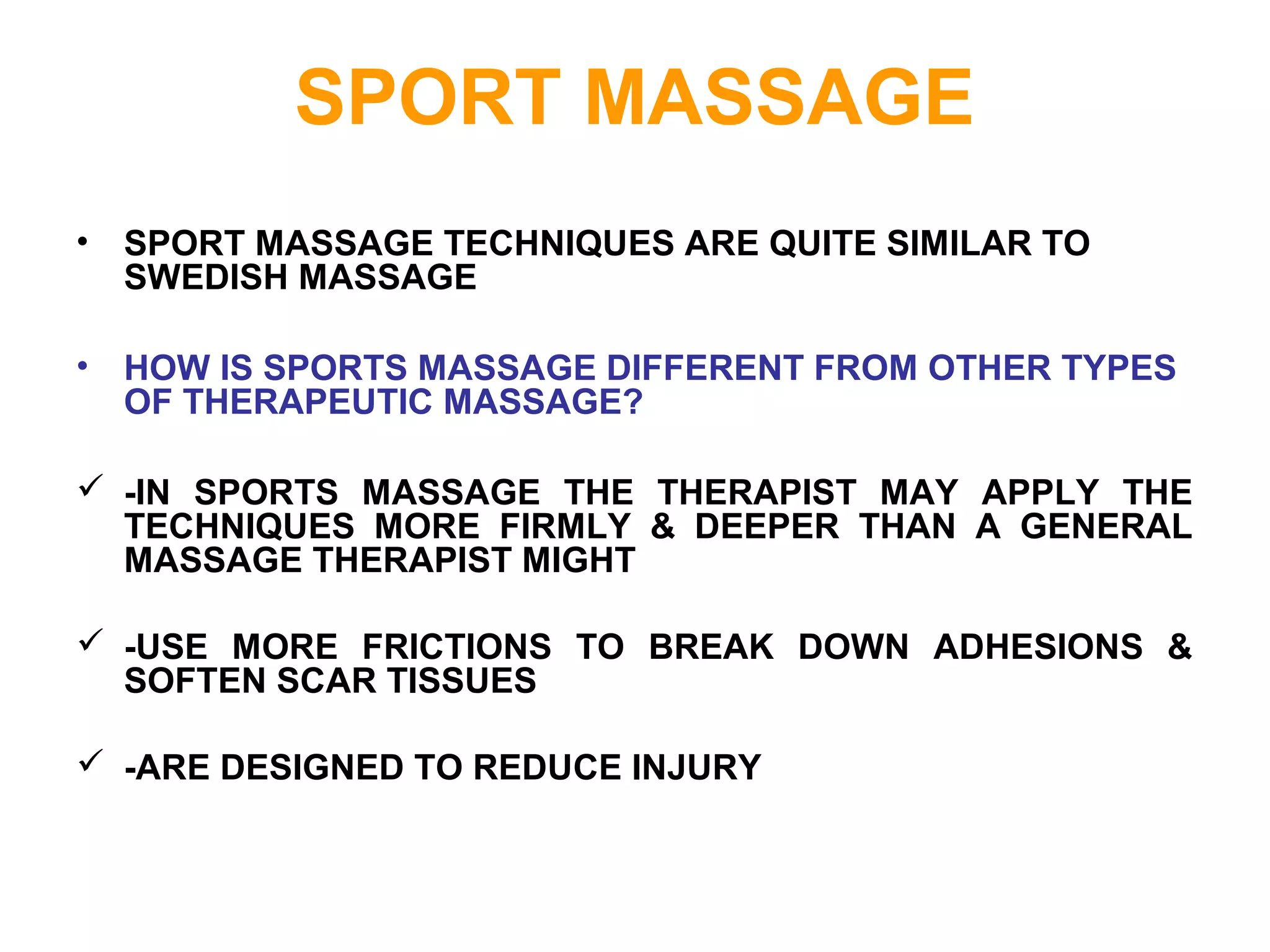 SPORT MASSAGE

• SPORT MASSAGE TECHNIQUES ARE QUITE SIMILAR TO SWEDISH MASSAGE

• HOW IS SPORTS MASSAGE DIFFERENT FROM OTHER TYPES OF THERAPEUTIC MASSAGE?

✓ -IN SPORTS MASSAGE THE THERAPIST MAY APPLY THE TECHNIQUES MORE FIRMLY & DEEPER THAN A GENERAL MASSAGE THERAPIST MIGHT

✓ -USE MORE FRICTIONS TO BREAK DOWN ADHESIONS & SOFTEN SCAR TISSUES

✓ -ARE DESIGNED TO REDUCE INJURY